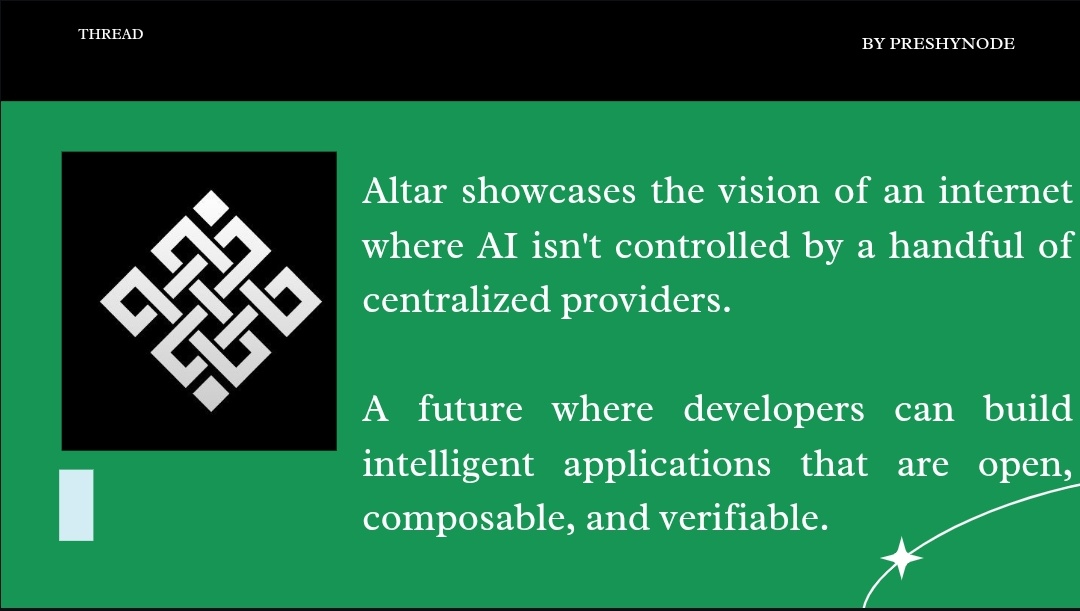 THREAD

BY PRESHYNODE

Altar showcases the vision of an internet where AI isn't controlled by a handful of centralized providers.

A future where developers can build intelligent applications that are open, composable, and verifiable.